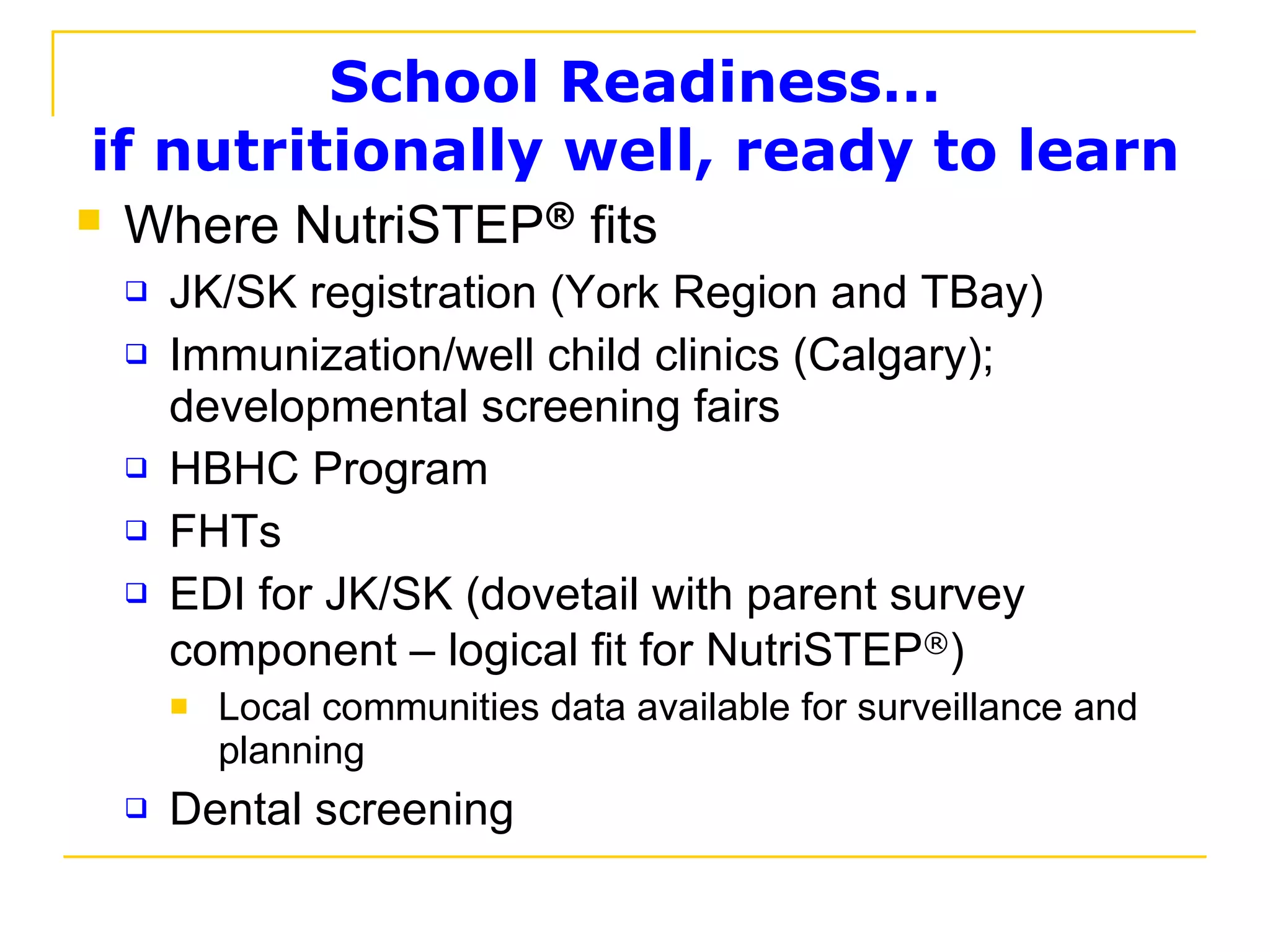 School Readiness…
if nutritionally well, ready to learn

Where NutriSTEP® fits

JK/SK registration (York Region and TBay)

Immunization/well child clinics (Calgary); developmental screening fairs

HBHC Program

FHTs

EDI for JK/SK (dovetail with parent survey component – logical fit for NutriSTEP®)

Local communities data available for surveillance and planning

Dental screening